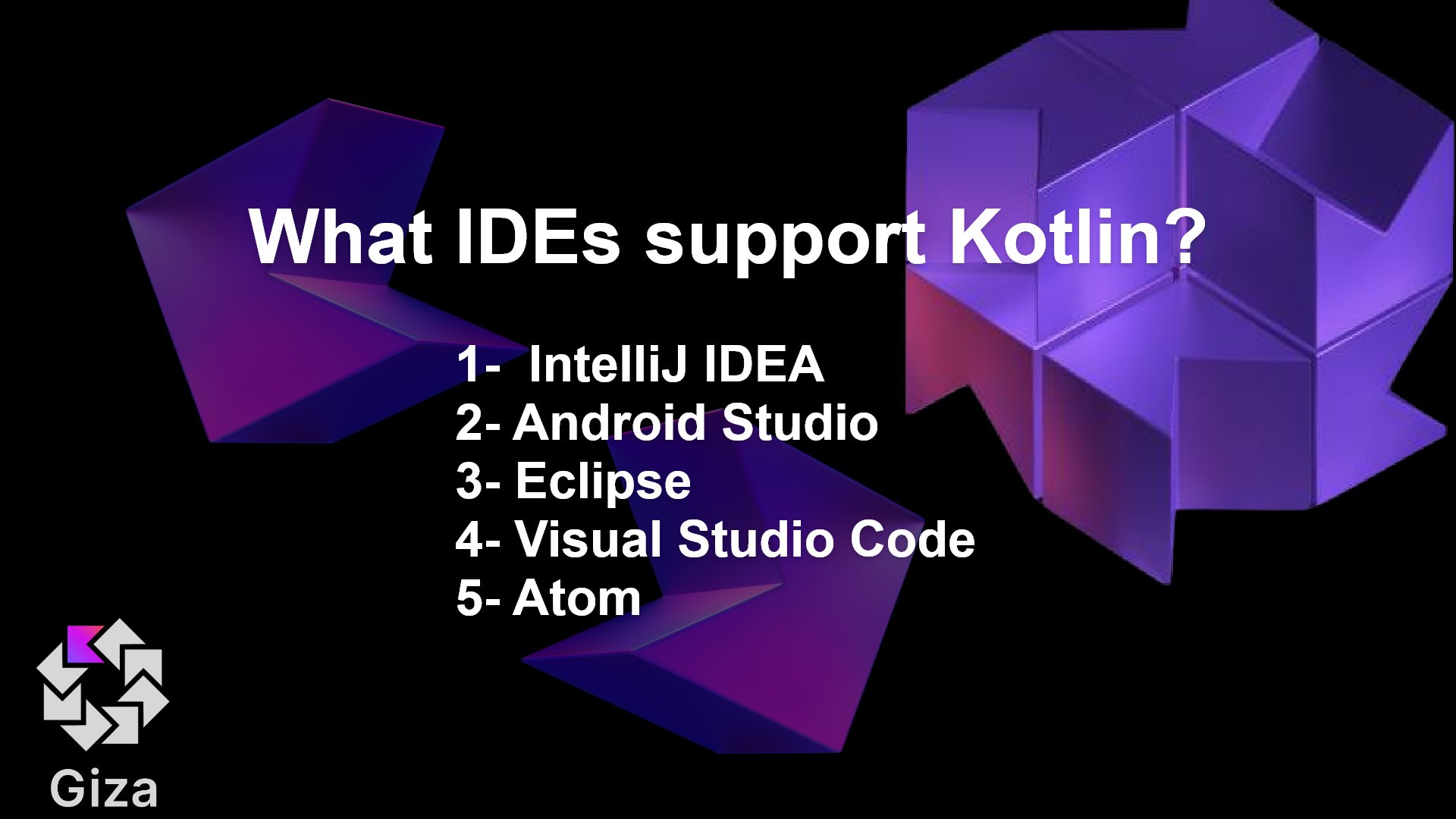 What IDEs support Kotlin?

1- IntelliJ IDEA
2- Android Studio
3- Eclipse
4- Visual Studio Code
5- Atom

Giza